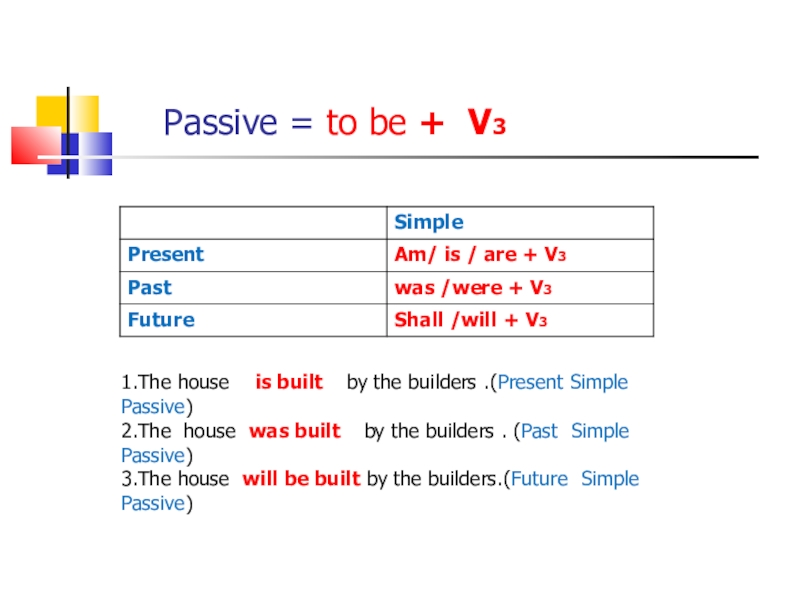 Passive = to be + V3

| | Simple |
|---|---|
| Present | Am/ is / are + V3 |
| Past | was /were + V3 |
| Future | Shall /will + V3 |

1.The house is built by the builders .(Present Simple Passive)
2.The house was built by the builders . (Past Simple Passive)
3.The house will be built by the builders.(Future Simple Passive)